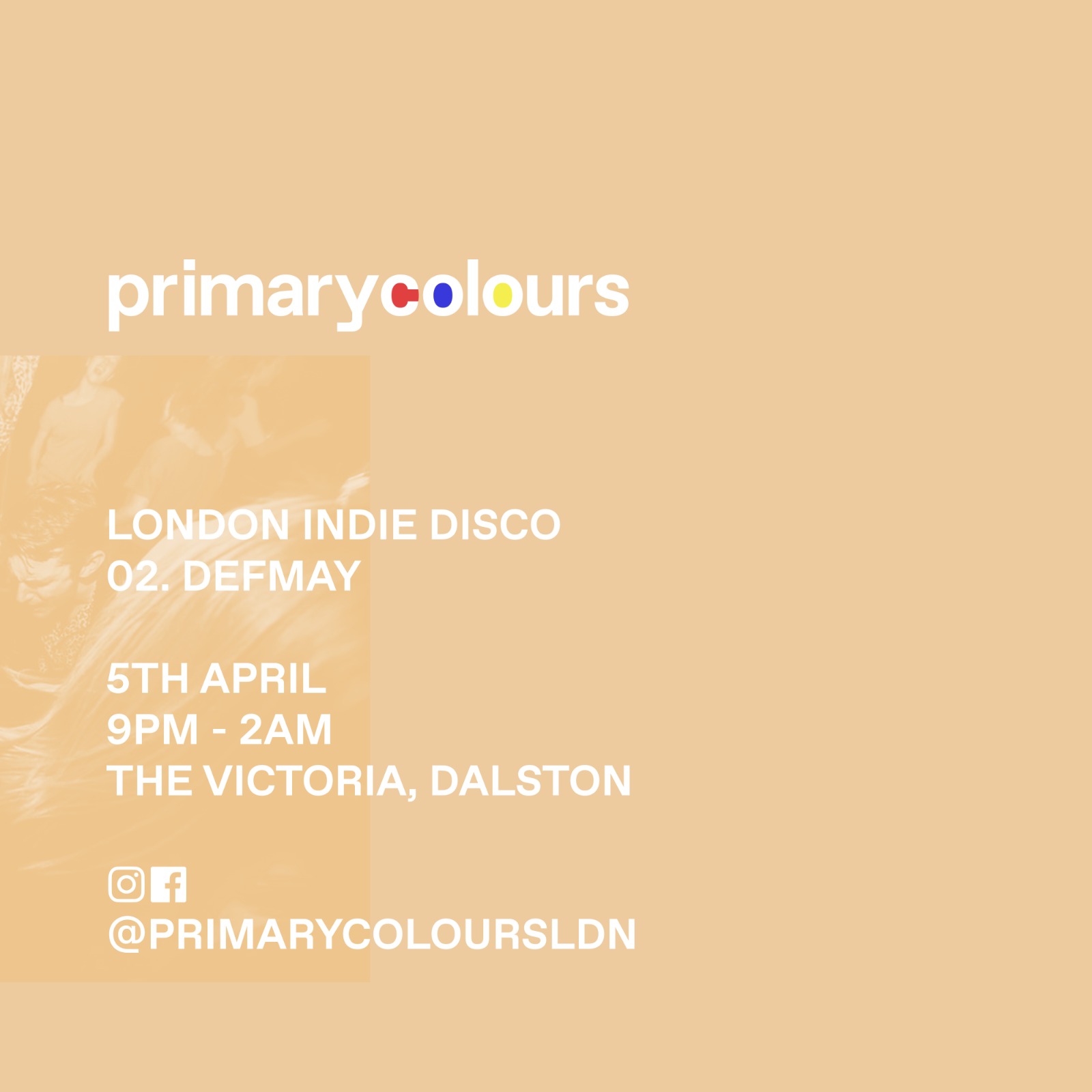 primarycolours

LONDON INDIE DISCO
02. DEFMAY

5TH APRIL
9PM - 2AM
THE VICTORIA, DALSTON

@PRIMARYCOLOURSLDN